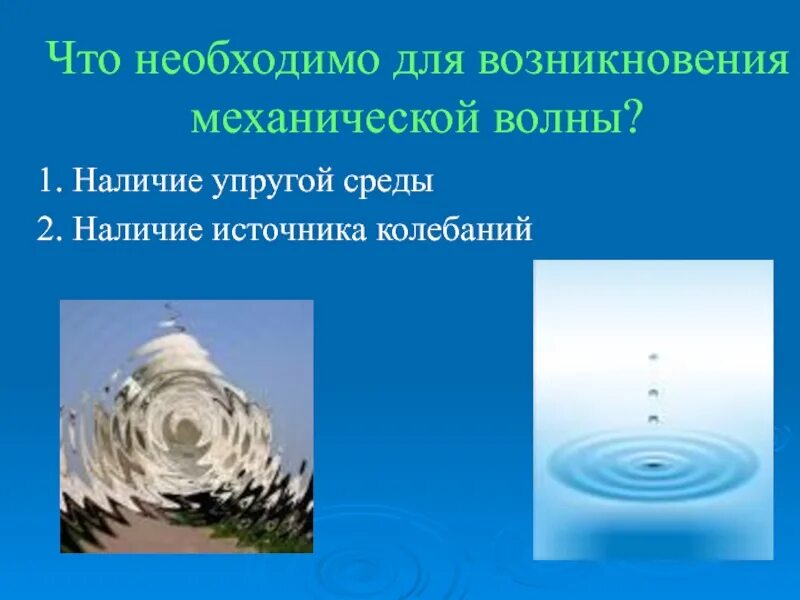 Что необходимо для возникновения механической волны?

1. Наличие упругой среды
2. Наличие источника колебаний